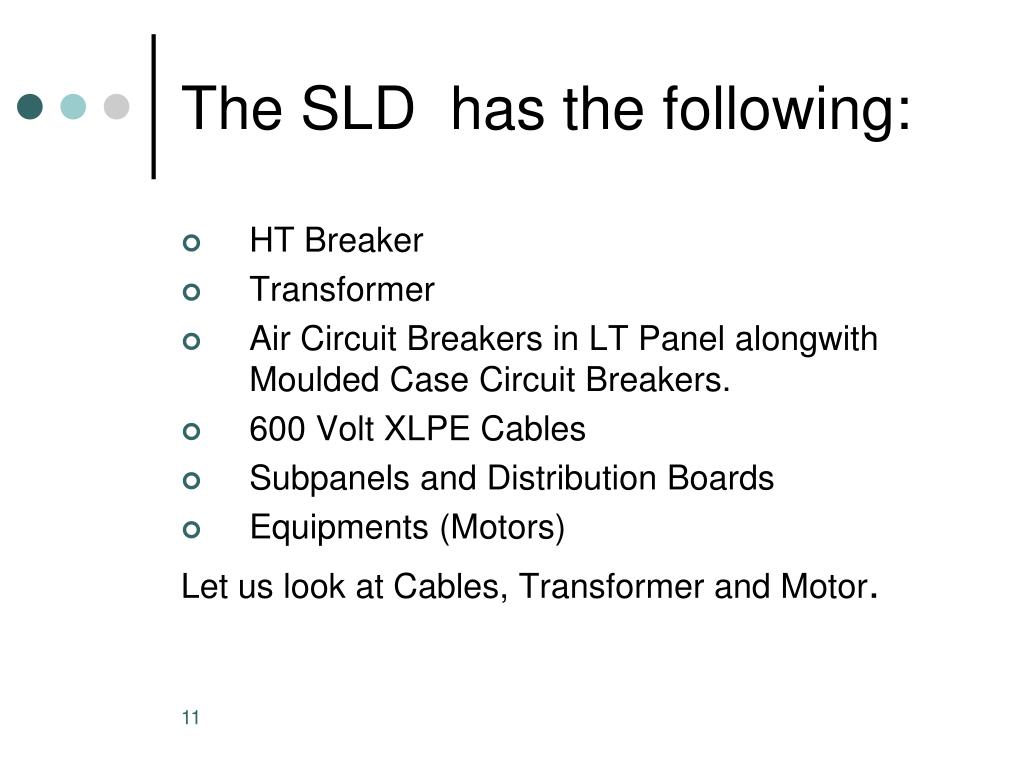 The SLD  has the following:

- HT Breaker
- Transformer
- Air Circuit Breakers in LT Panel alongwith Moulded Case Circuit Breakers.
- 600 Volt XLPE Cables
- Subpanels and Distribution Boards
- Equipments (Motors)

Let us look at Cables, Transformer and Motor.

11